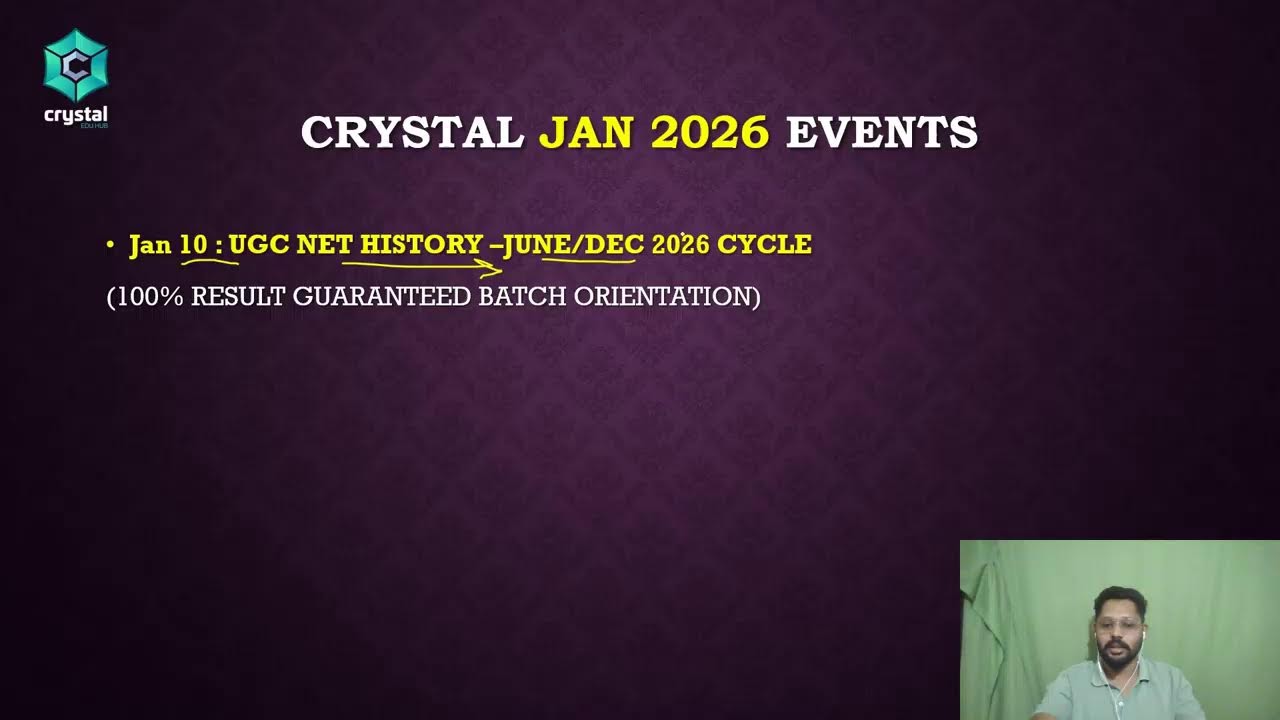 crystal
EDU HUB

CRYSTAL JAN 2026 EVENTS

• Jan 10 : UGC NET HISTORY –JUNE/DEC 2026 CYCLE

(100% RESULT GUARANTEED BATCH ORIENTATION)